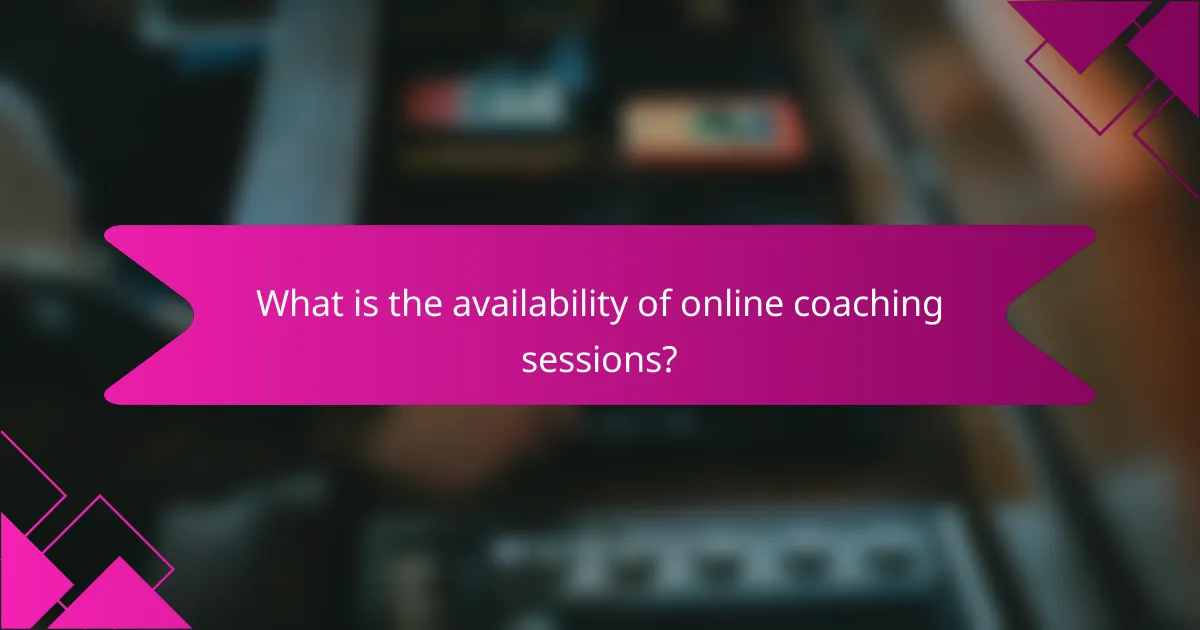 What is the availability of online coaching sessions?